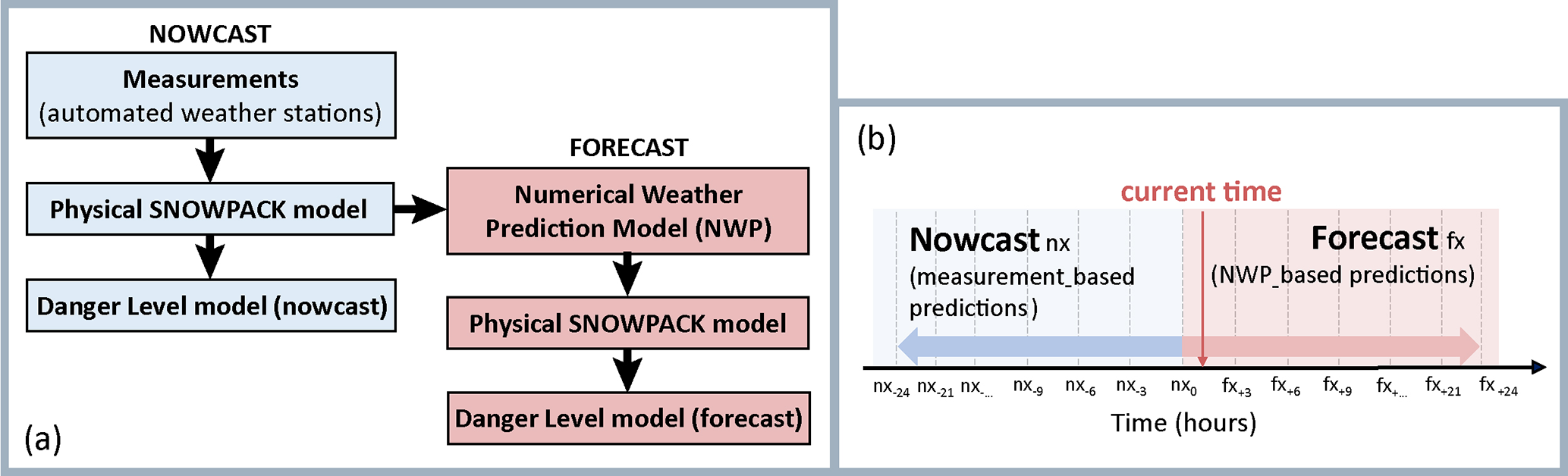 NOWCAST

Measurements (automated weather stations)

Physical SNOWPACK model

Danger Level model (nowcast)

FORECAST

Numerical Weather Prediction Model (NWP)

Physical SNOWPACK model

Danger Level model (forecast)

(a)

(b)

current time

Nowcast nx (measurement_based predictions )

Forecast fx (NWP_based predictions)

$nx_{-24}$ $nx_{-21}$ $nx_{-...}$ $nx_{-9}$ $nx_{-6}$ $nx_{-3}$ $nx_{0}$ $fx_{+3}$ $fx_{+6}$ $fx_{+9}$ $fx_{+...}$ $fx_{+21}$ $fx_{+24}$

Time (hours)